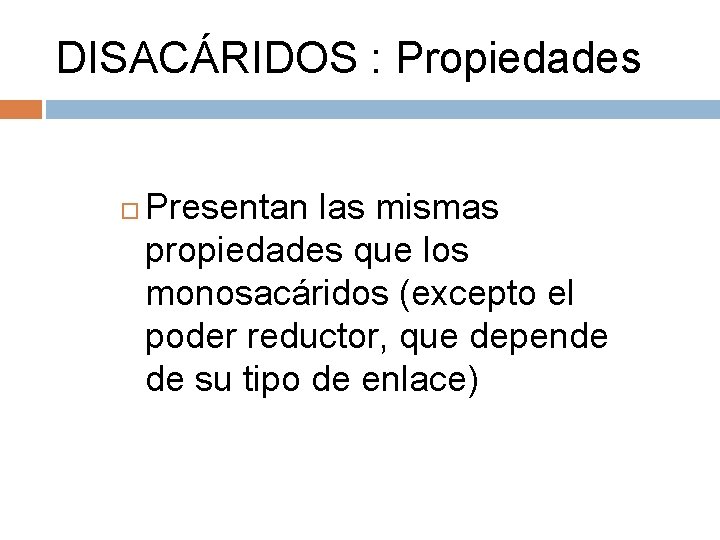 DISACÁRIDOS : Propiedades

Presentan las mismas propiedades que los monosacáridos (excepto el poder reductor, que depende de su tipo de enlace)